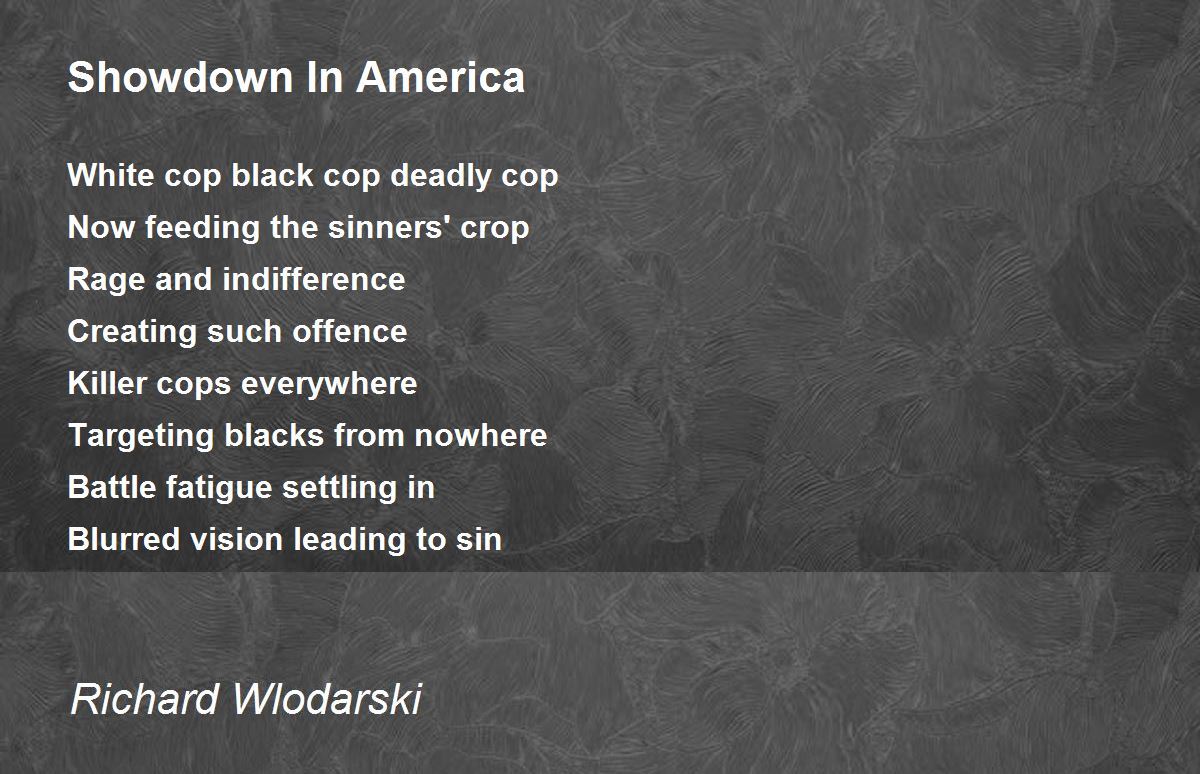 Showdown In America

White cop black cop deadly cop
Now feeding the sinners' crop
Rage and indifference
Creating such offence
Killer cops everywhere
Targeting blacks from nowhere
Battle fatigue settling in
Blurred vision leading to sin

Richard Wlodarski